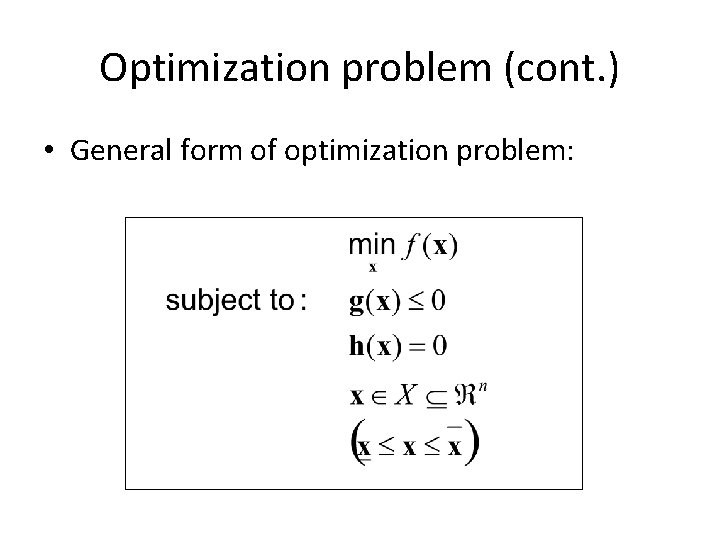 Optimization problem (cont.)

• General form of optimization problem:

$\min_{\mathbf{x}} f(\mathbf{x})$

subject to: $\mathbf{g}(\mathbf{x}) \leq 0$

$\mathbf{h}(\mathbf{x}) = 0$

$\mathbf{x} \in X \subseteq \Re^n$

$\left(\underline{\mathbf{x}} \leq \mathbf{x} \leq \overline{\mathbf{x}}\right)$